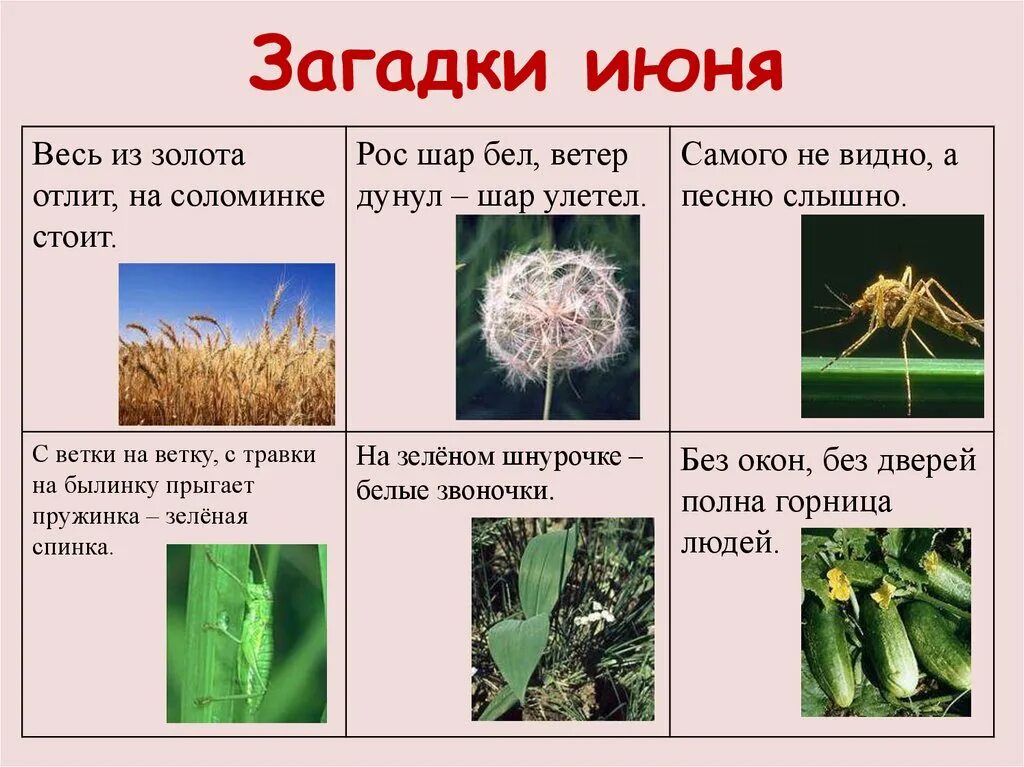 Загадки июня

| Весь из золота отлит, на соломинке стоит. | Рос шар бел, ветер дунул – шар улетел. | Самого не видно, а песню слышно. |
|---|---|---|
| С ветки на ветку, с травки на былинку прыгает пружинка – зелёная спинка. | На зелёном шнурочке – белые звоночки. | Без окон, без дверей полна горница людей. |